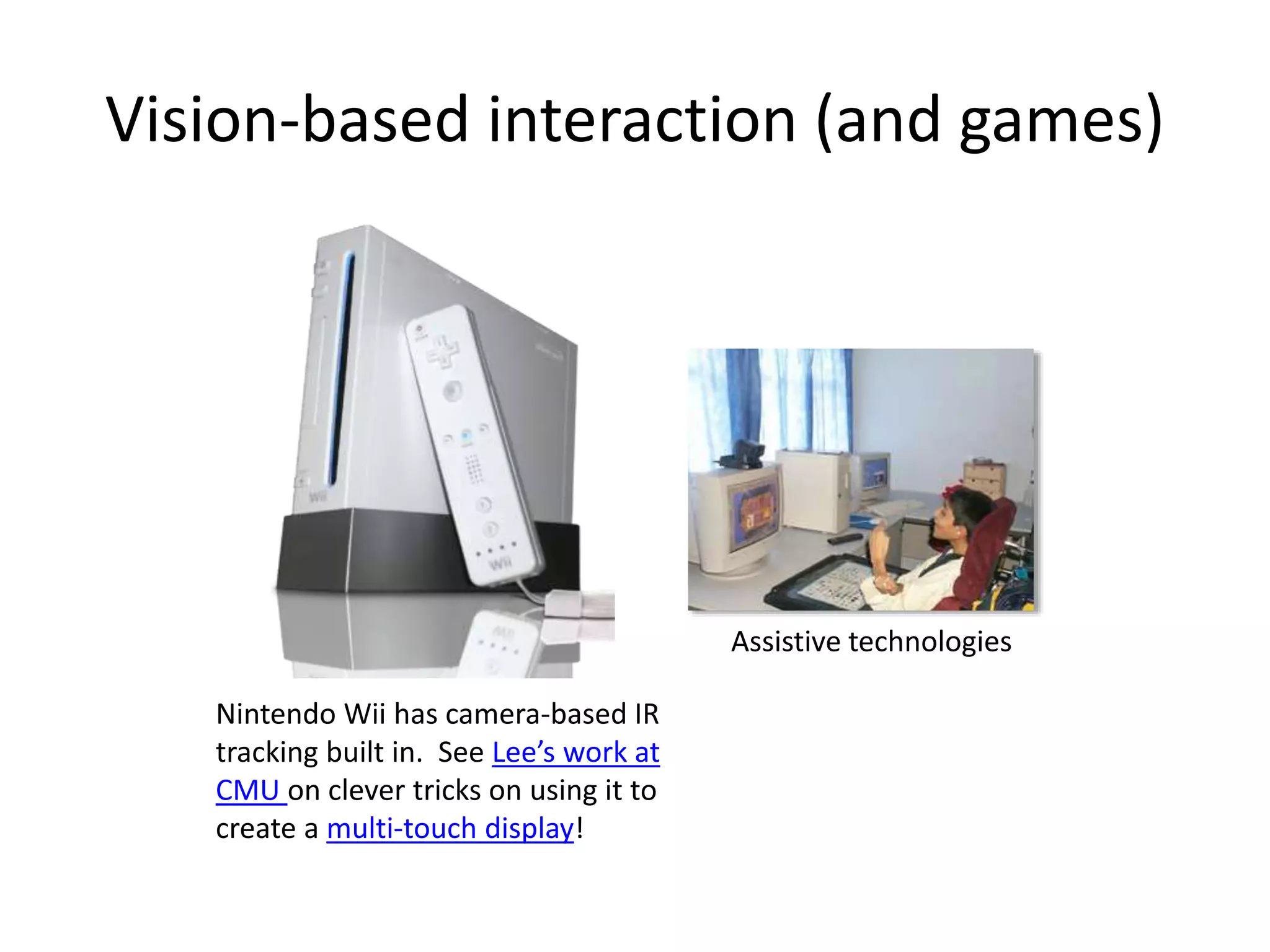 Vision-based interaction (and games)

Wii

Wii

Assistive technologies

Nintendo Wii has camera-based IR tracking built in. See Lee's work at CMU on clever tricks on using it to create a multi-touch display!